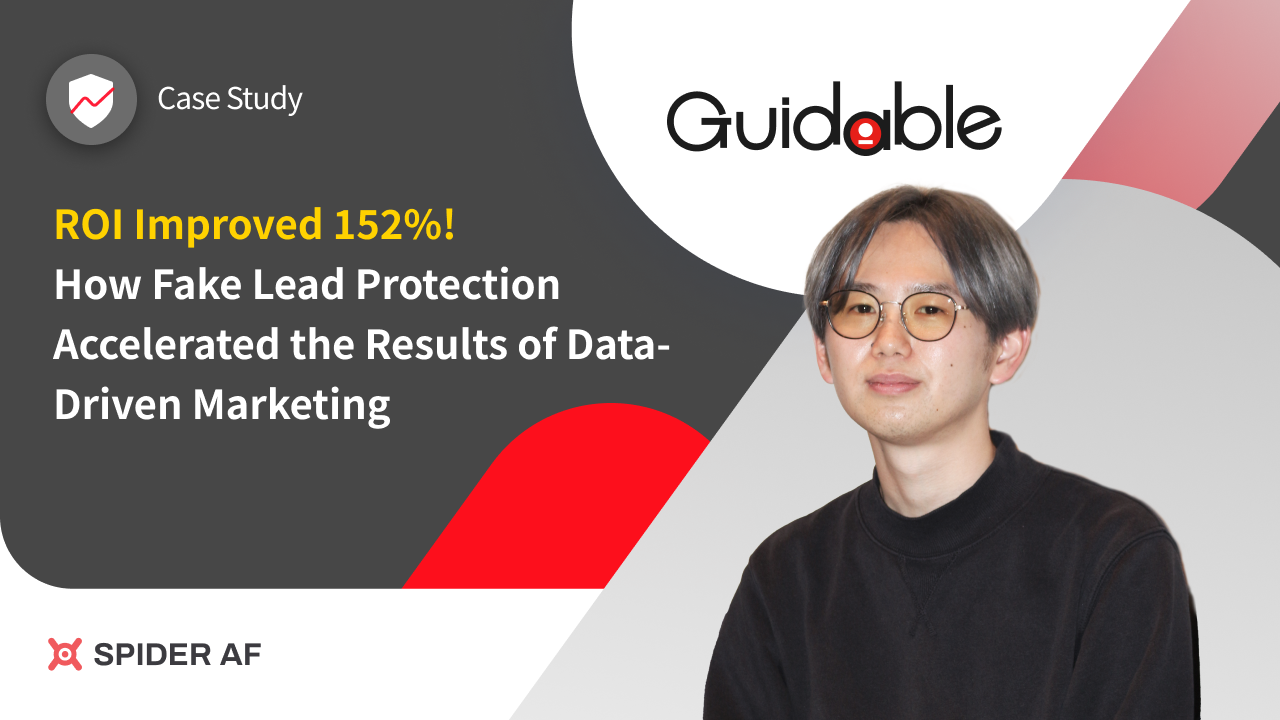 Case Study

Guidable

ROI Improved 152%!
How Fake Lead Protection Accelerated the Results of Data-Driven Marketing

SPIDER AF